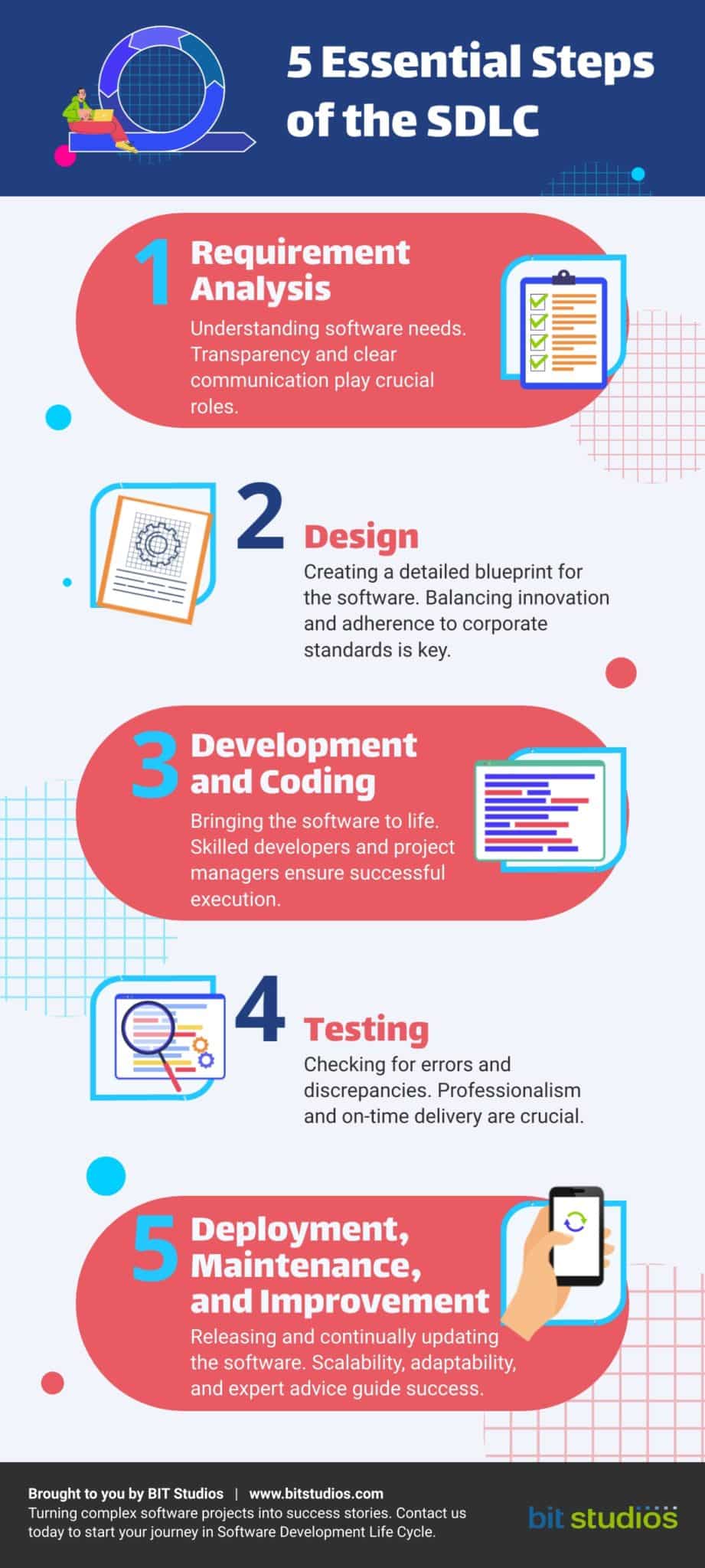 5 Essential Steps of the SDLC

1 Requirement Analysis
Understanding software needs. Transparency and clear communication play crucial roles.

2 Design
Creating a detailed blueprint for the software. Balancing innovation and adherence to corporate standards is key.

3 Development and Coding
Bringing the software to life. Skilled developers and project managers ensure successful execution.

4 Testing
Checking for errors and discrepancies. Professionalism and on-time delivery are crucial.

5 Deployment, Maintenance, and Improvement
Releasing and continually updating the software. Scalability, adaptability, and expert advice guide success.

Brought to you by BIT Studios | www.bitstudios.com
Turning complex software projects into success stories. Contact us today to start your journey in Software Development Life Cycle.

bit studios